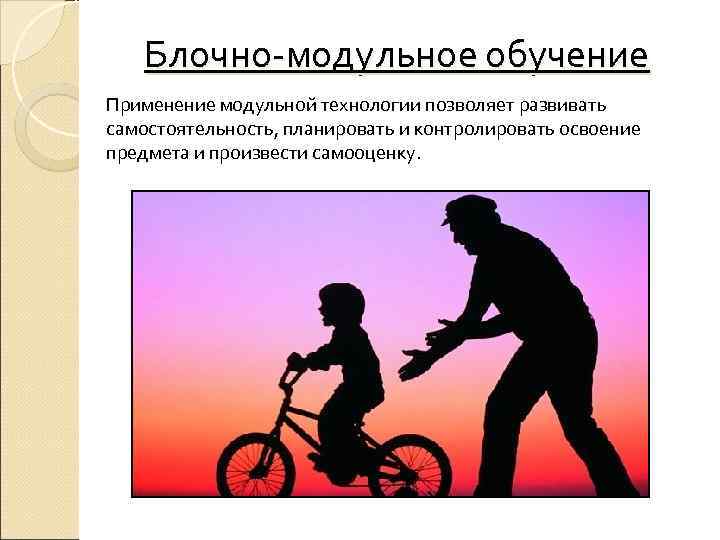 Блочно-модульное обучение

Применение модульной технологии позволяет развивать самостоятельность, планировать и контролировать освоение предмета и произвести самооценку.